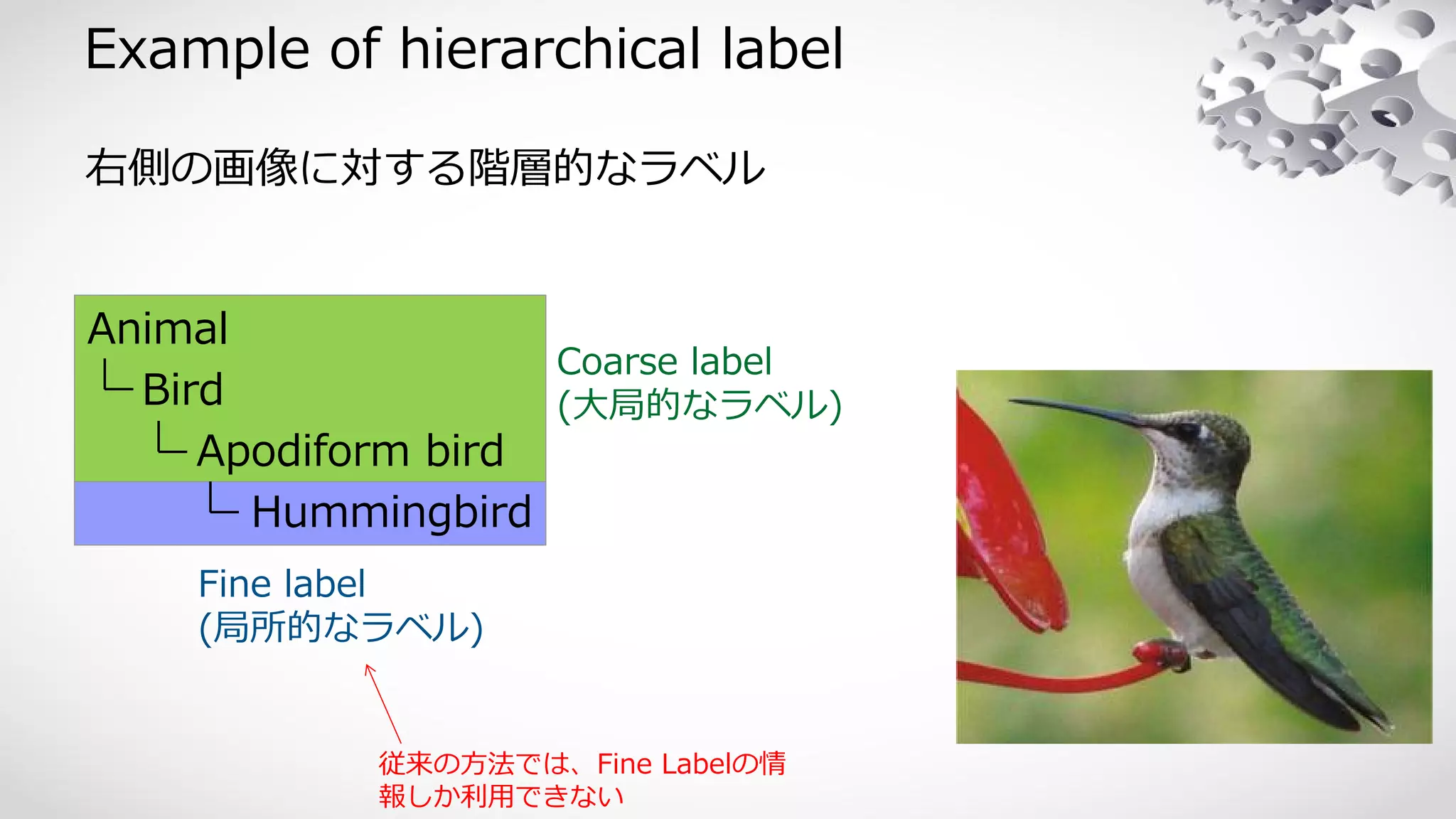 Example of hierarchical label

右側の画像に対する階層的なラベル

Animal
└ Bird
└ Apodiform bird
└ Hummingbird

Coarse label
(大局的なラベル)

Fine label
(局所的なラベル)

従来の方法では、Fine Labelの情報しか利用できない